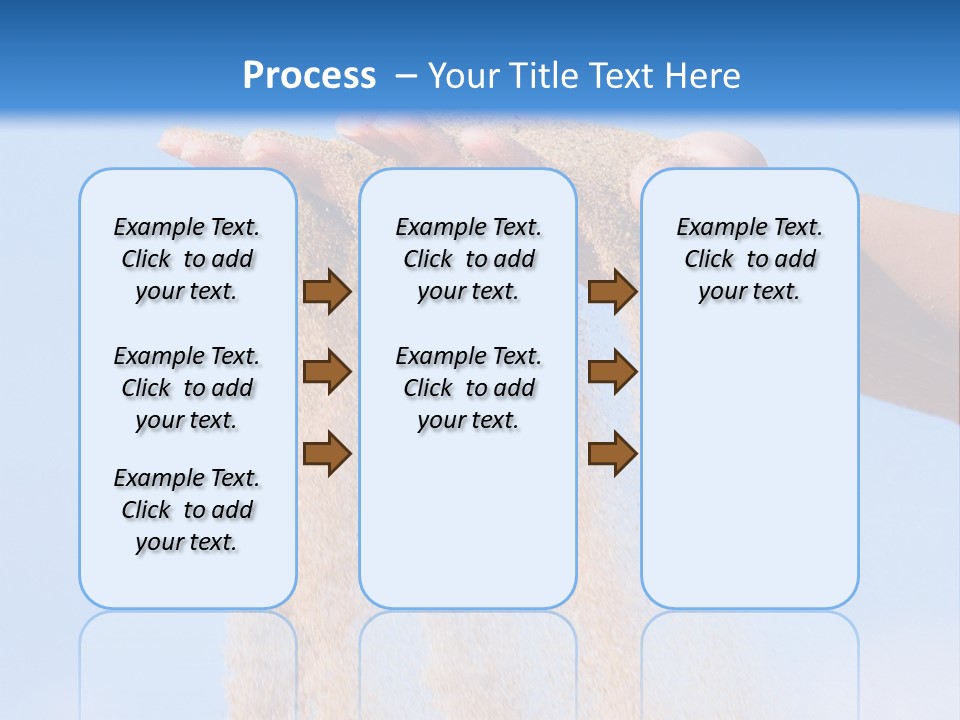 Process – Your Title Text Here

Example Text. Click to add your text.

Example Text. Click to add your text.

Example Text. Click to add your text.

Example Text. Click to add your text.

Example Text. Click to add your text.

Example Text. Click to add your text.